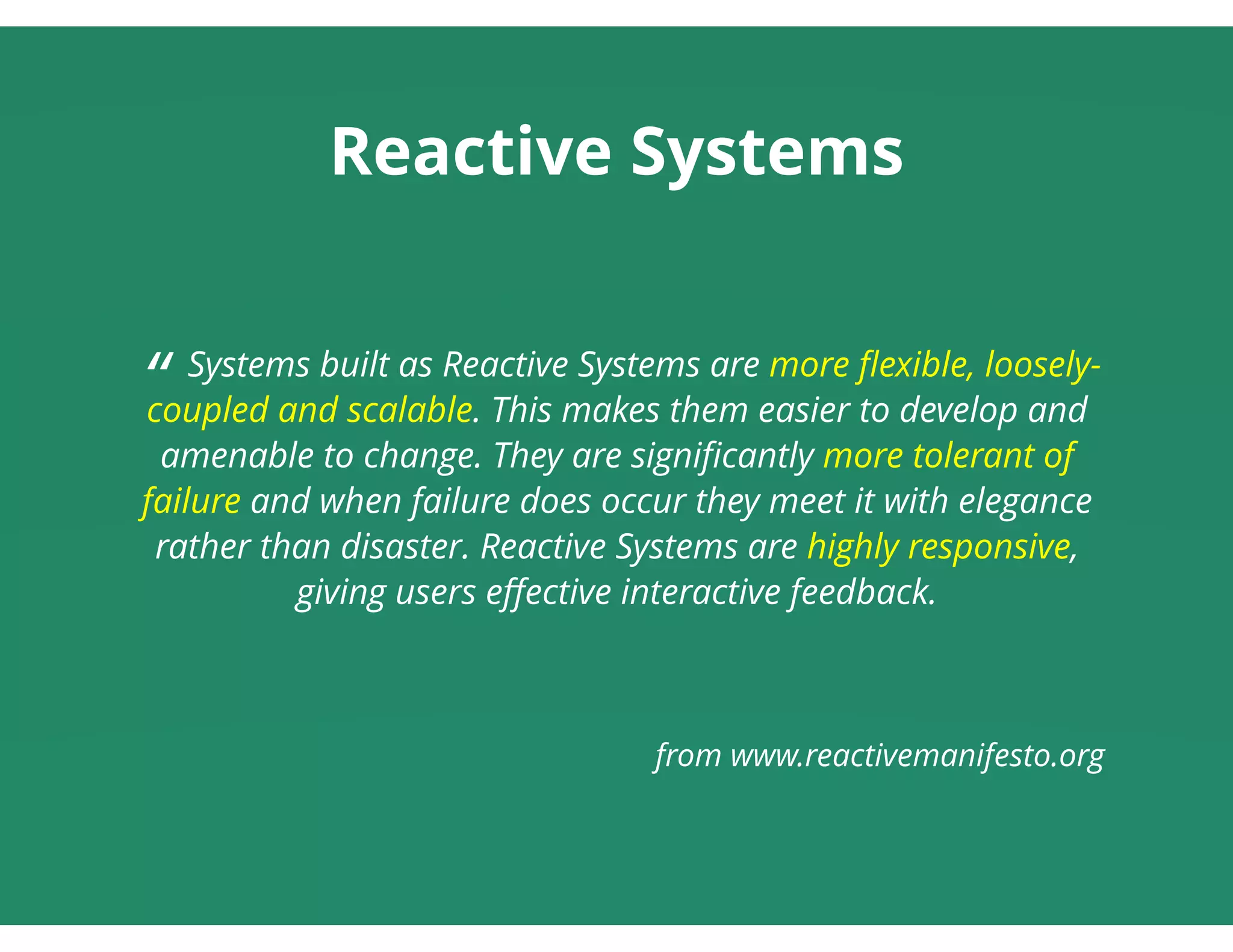 Reactive Systems

“ Systems built as Reactive Systems are more flexible, loosely-coupled and scalable. This makes them easier to develop and amenable to change. They are significantly more tolerant of failure and when failure does occur they meet it with elegance rather than disaster. Reactive Systems are highly responsive, giving users effective interactive feedback.

from www.reactivemanifesto.org